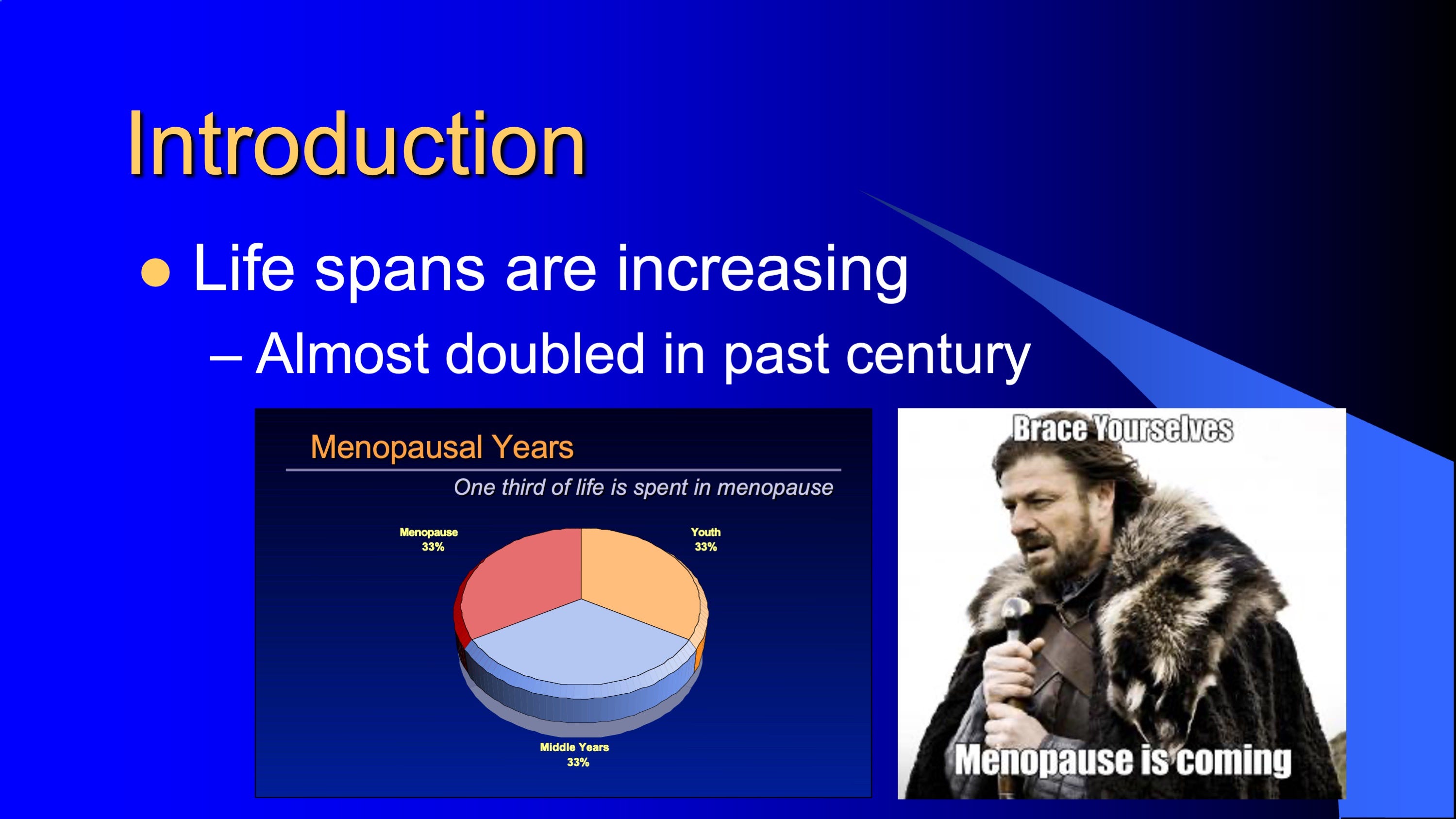 Introduction

● Life spans are increasing

– Almost doubled in past century

Menopausal Years

One third of life is spent in menopause

Menopause 33%

Youth 33%

Middle Years 33%

Brace Yourselves

Menopause is coming